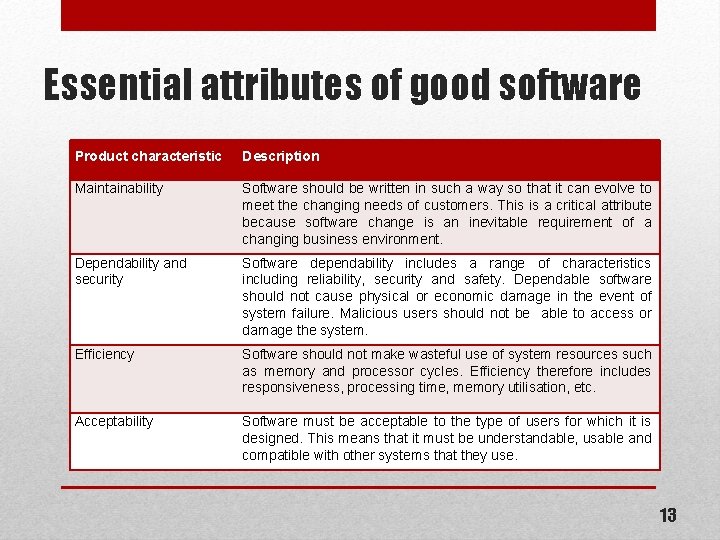 Essential attributes of good software

| Product characteristic | Description |
|---|---|
| Maintainability | Software should be written in such a way so that it can evolve to meet the changing needs of customers. This is a critical attribute because software change is an inevitable requirement of a changing business environment. |
| Dependability and security | Software dependability includes a range of characteristics including reliability, security and safety. Dependable software should not cause physical or economic damage in the event of system failure. Malicious users should not be able to access or damage the system. |
| Efficiency | Software should not make wasteful use of system resources such as memory and processor cycles. Efficiency therefore includes responsiveness, processing time, memory utilisation, etc. |
| Acceptability | Software must be acceptable to the type of users for which it is designed. This means that it must be understandable, usable and compatible with other systems that they use. |

13